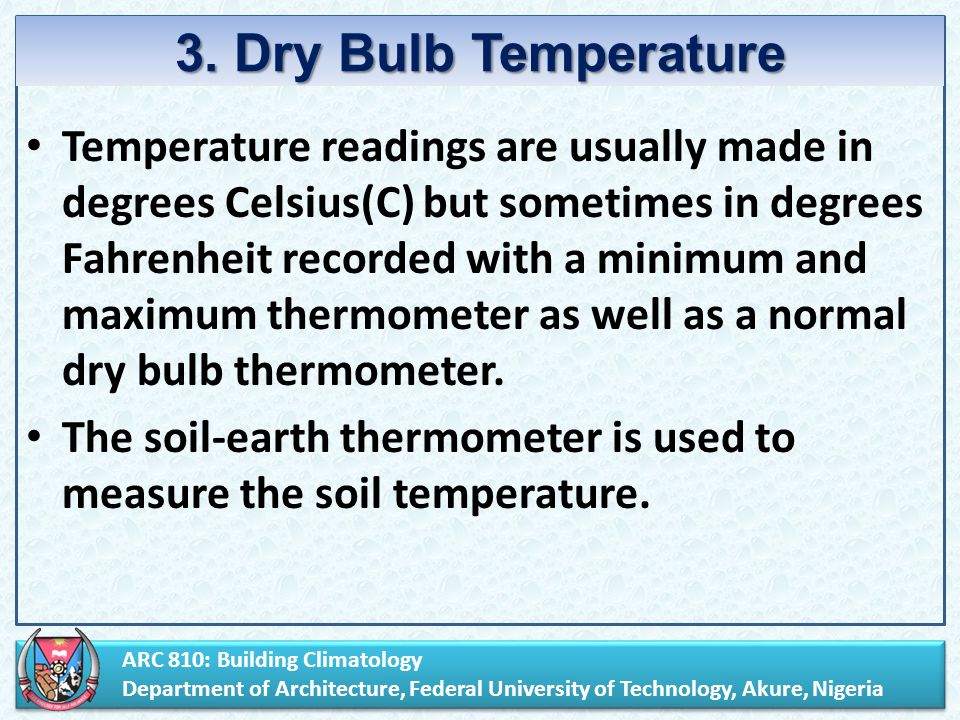 3. Dry Bulb Temperature

• Temperature readings are usually made in degrees Celsius(C) but sometimes in degrees Fahrenheit recorded with a minimum and maximum thermometer as well as a normal dry bulb thermometer.

• The soil-earth thermometer is used to measure the soil temperature.

ARC 810: Building Climatology
Department of Architecture, Federal University of Technology, Akure, Nigeria